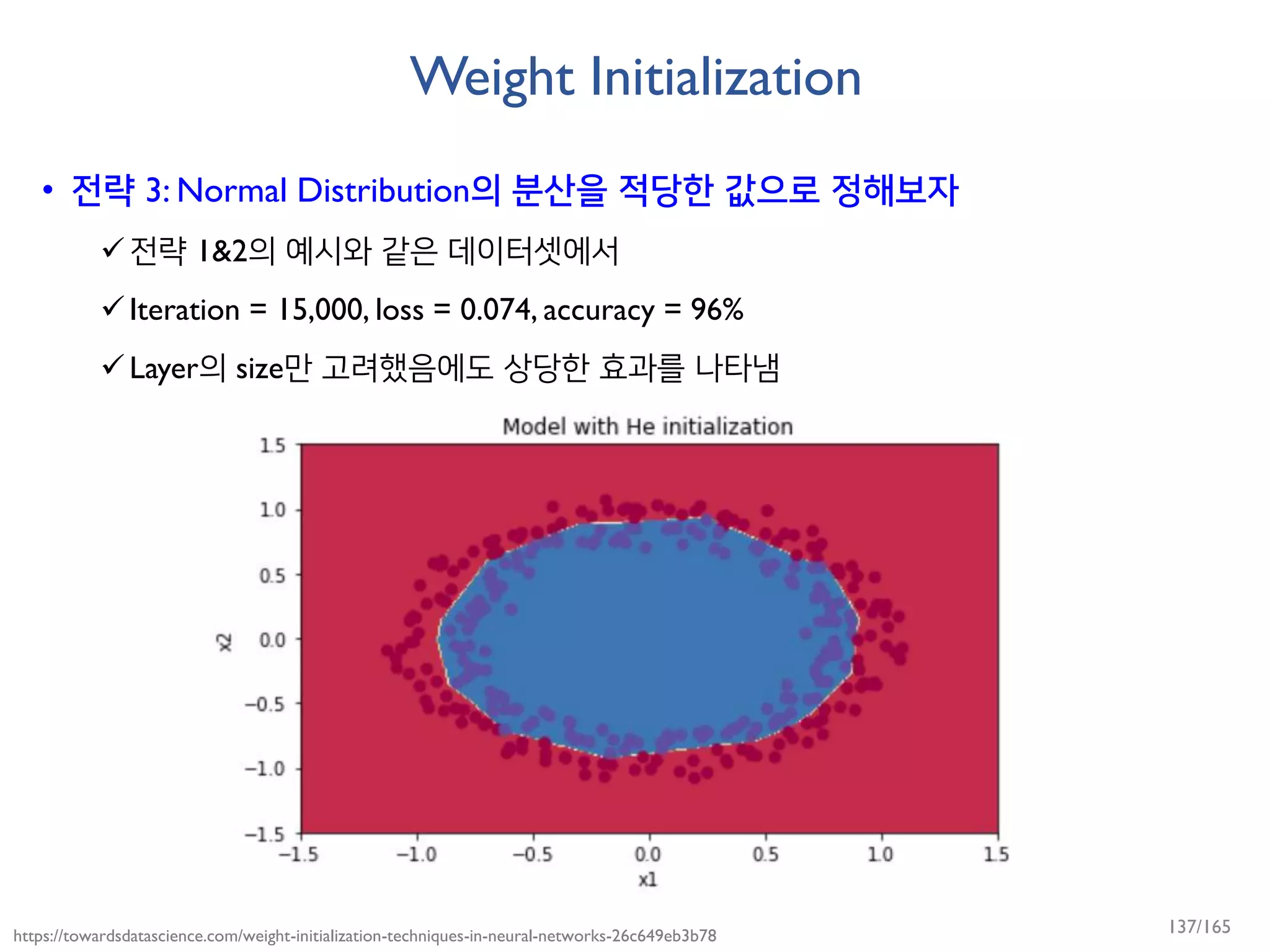 Weight Initialization

• 전략 3: Normal Distribution의 분산을 적당한 값으로 정해보자

✓ 전략 1&2의 예시와 같은 데이터셋에서

✓ Iteration = 15,000, loss = 0.074, accuracy = 96%

✓ Layer의 size만 고려했음에도 상당한 효과를 나타냄

Model with He initialization

1.5
1.0
0.5
0.0
−0.5
−1.0
−1.5

x2

−1.5 −1.0 −0.5 0.0 0.5 1.0 1.5

x1

https://towardsdatascience.com/weight-initialization-techniques-in-neural-networks-26c649eb3b78

137/165